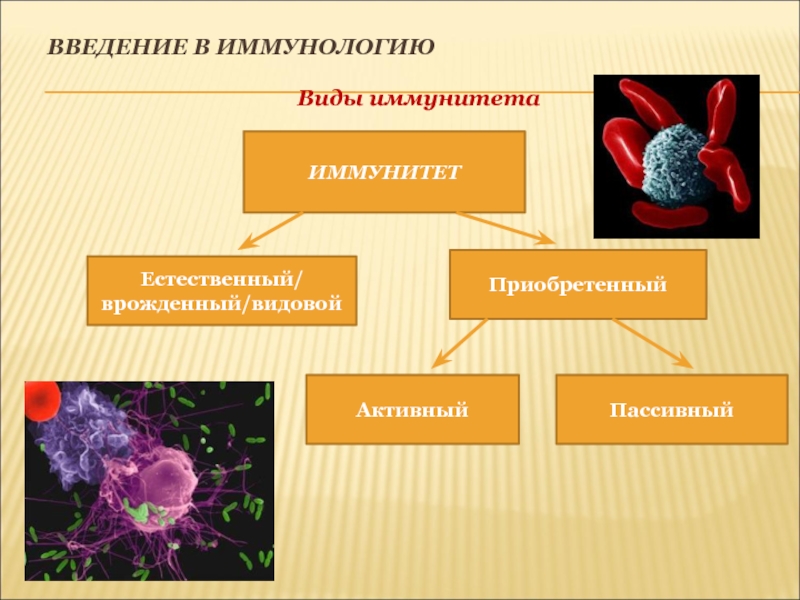 ВВЕДЕНИЕ В ИММУНОЛОГИЮ

Виды иммунитета

ИММУНИТЕТ

Естественный/ врожденный/видовой

Приобретенный

Активный

Пассивный